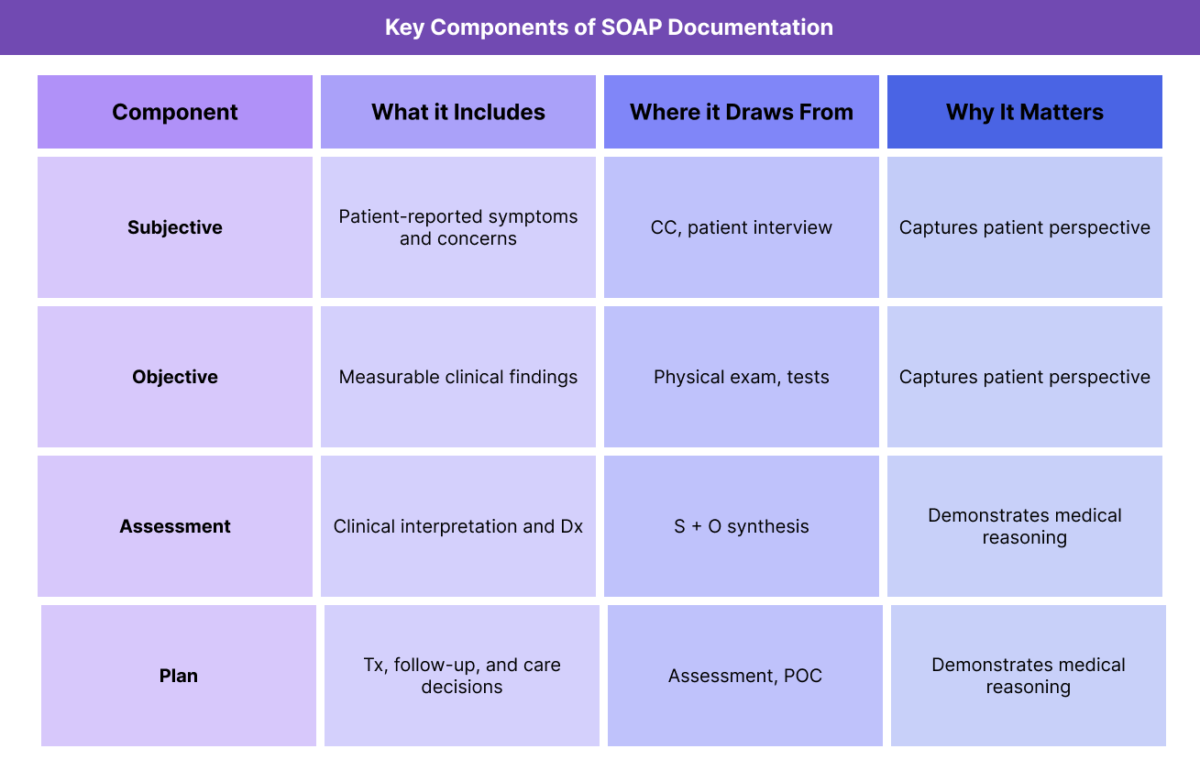 Key Components of SOAP Documentation

| Component | What it Includes | Where it Draws From | Why It Matters |
|---|---|---|---|
| Subjective | Patient-reported symptoms and concerns | CC, patient interview | Captures patient perspective |
| Objective | Measurable clinical findings | Physical exam, tests | Captures patient perspective |
| Assessment | Clinical interpretation and Dx | S + O synthesis | Demonstrates medical reasoning |
| Plan | Tx, follow-up, and care decisions | Assessment, POC | Demonstrates medical reasoning |